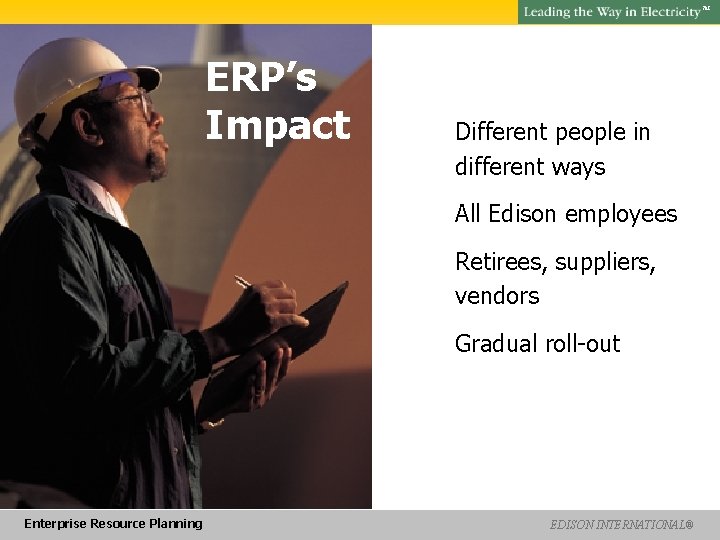 Leading the Way in Electricity℠

ERP's Impact

Different people in different ways

All Edison employees

Retirees, suppliers, vendors

Gradual roll-out

Enterprise Resource Planning

EDISON INTERNATIONAL®